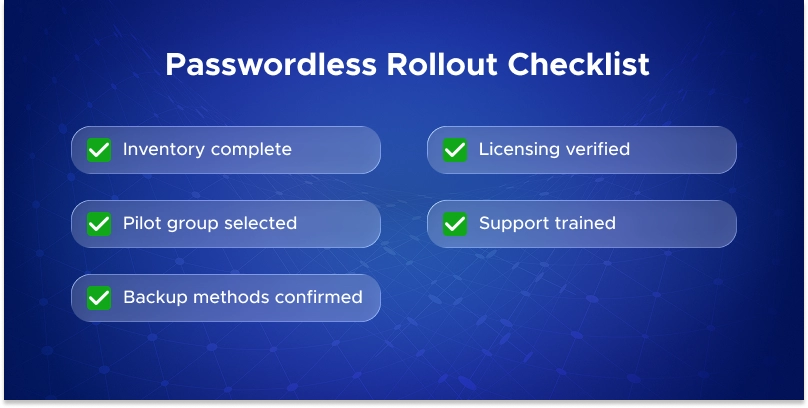 Passwordless Rollout Checklist

Inventory complete

Pilot group selected

Backup methods confirmed

Licensing verified

Support trained